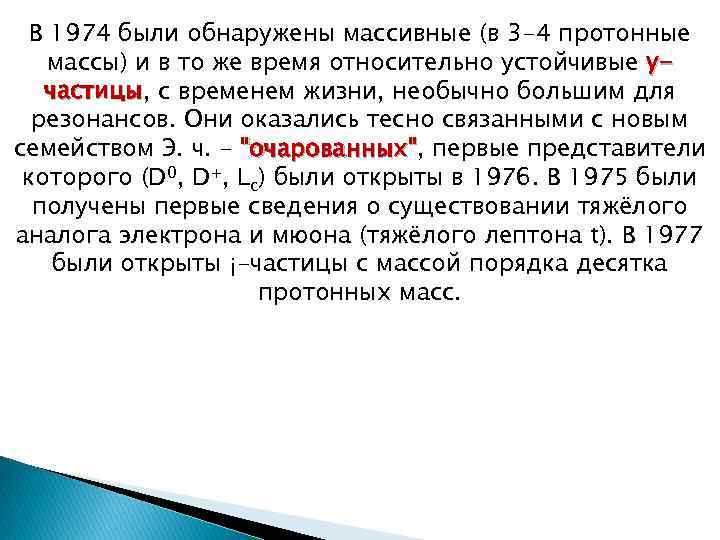 В 1974 были обнаружены массивные (в 3–4 протонные массы) и в то же время относительно устойчивые y–частицы, с временем жизни, необычно большим для резонансов. Они оказались тесно связанными с новым семейством Э. ч. – "очарованных", первые представители которого ($D^0$, $D^+$, $L_c$) были открыты в 1976. В 1975 были получены первые сведения о существовании тяжёлого аналога электрона и мюона (тяжёлого лептона t). В 1977 были открыты ¡–частицы с массой порядка десятка протонных масс.